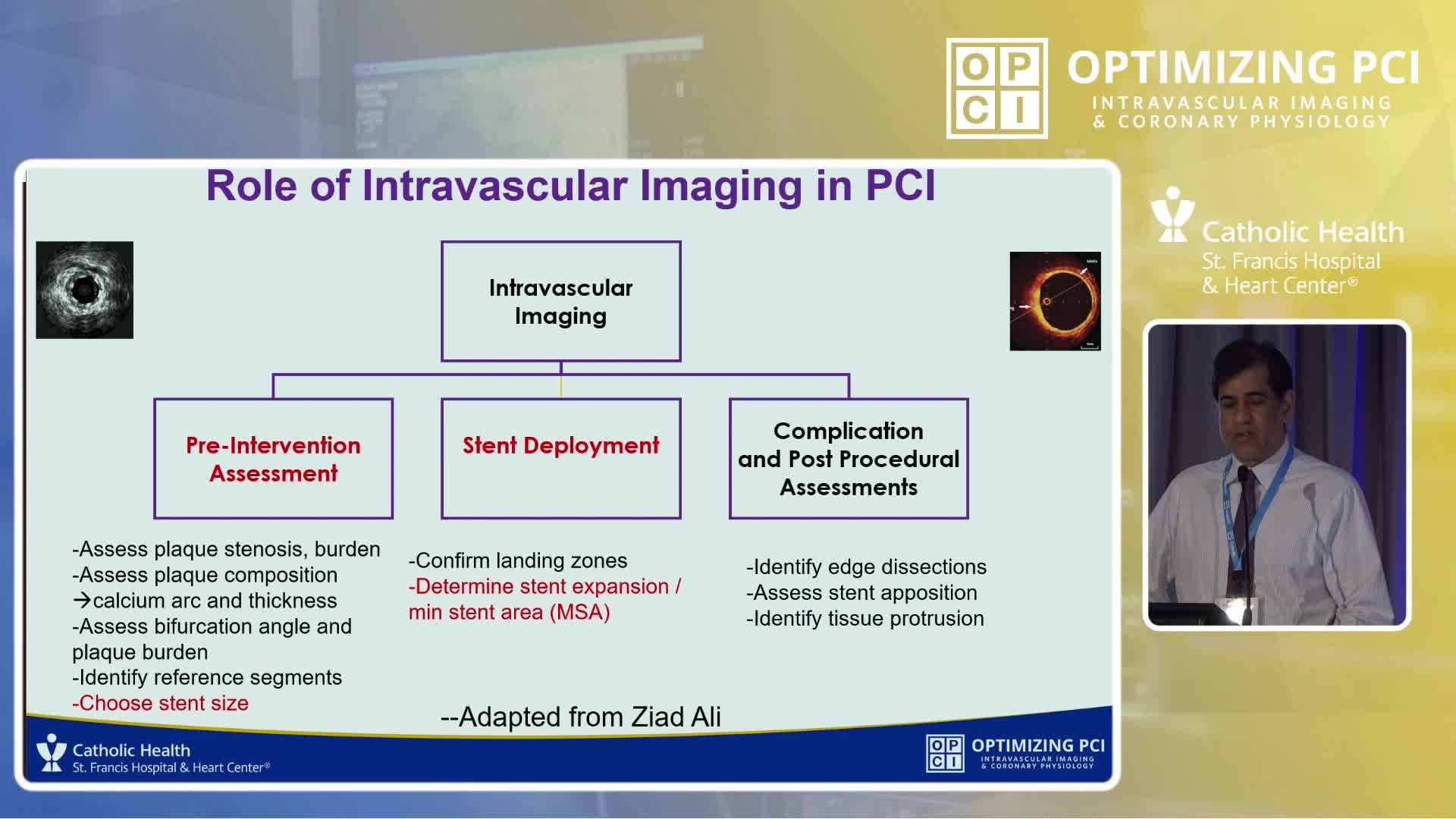 OP
CI

OPTIMIZING PCI
INTRAVASCULAR IMAGING
& CORONARY PHYSIOLOGY

Catholic Health
St. Francis Hospital
& Heart Center®

Role of Intravascular Imaging in PCI

Intravascular Imaging

Pre-Intervention Assessment

Stent Deployment

Complication and Post Procedural Assessments

-Assess plaque stenosis, burden
-Assess plaque composition
→calcium arc and thickness
-Assess bifurcation angle and plaque burden
-Identify reference segments
-Choose stent size

-Confirm landing zones
-Determine stent expansion / min stent area (MSA)

-Identify edge dissections
-Assess stent apposition
-Identify tissue protrusion

--Adapted from Ziad Ali

Catholic Health
St. Francis Hospital & Heart Center®

OP
CI

OPTIMIZING PCI
INTRAVASCULAR IMAGING
& CORONARY PHYSIOLOGY